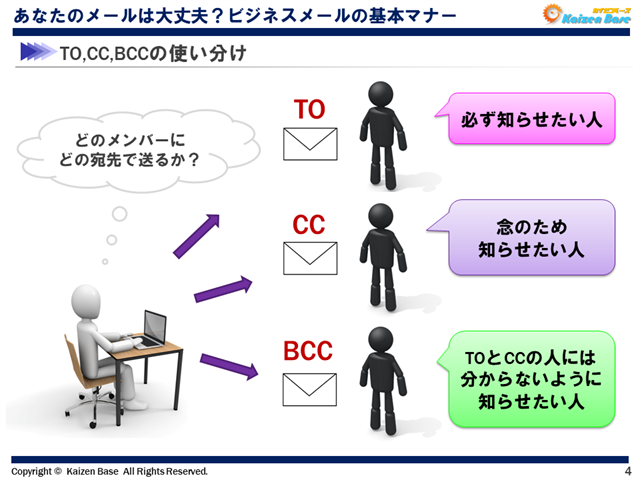 あなたのメールは大丈夫？ビジネスメールの基本マナー

カイゼンベース
Kaizen Base

TO,CC,BCCの使い分け

どのメンバーに
どの宛先で送るか？

TO

必ず知らせたい人

CC

念のため
知らせたい人

BCC

TOとCCの人には
分からないように
知らせたい人

Copyright © Kaizen Base All Rights Reserved.

4